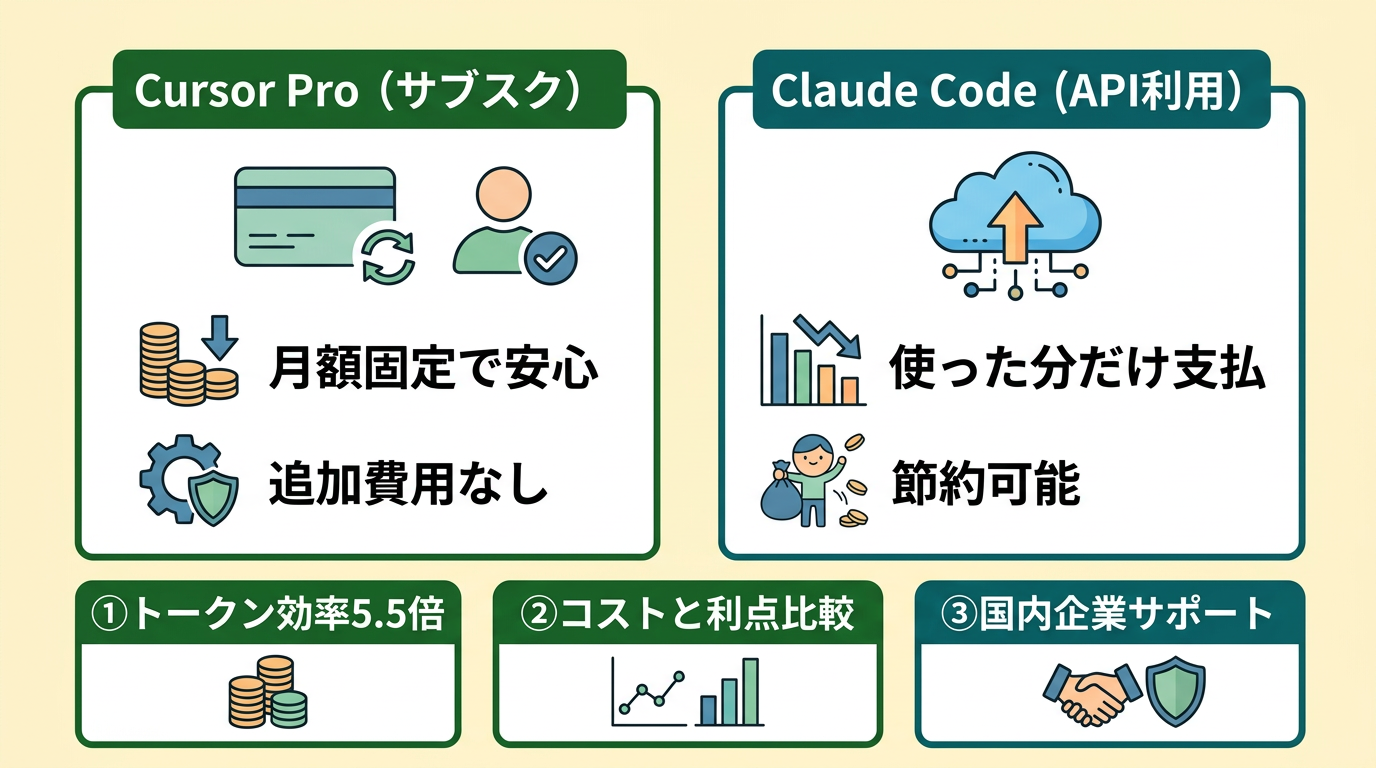 Cursor Pro（サブスク）

月額固定で安心

追加費用なし

Claude Code (API利用)

使った分だけ支払

節約可能

①トークン効率5.5倍

②コストと利点比較

③国内企業サポート